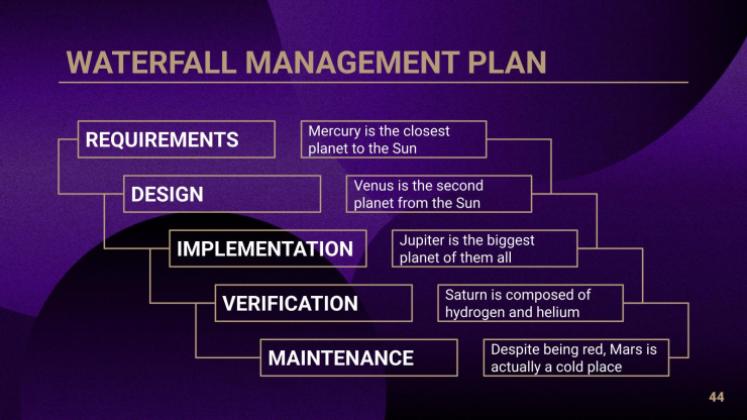 WATERFALL MANAGEMENT PLAN

REQUIREMENTS

Mercury is the closest planet to the Sun

DESIGN

Venus is the second planet from the Sun

IMPLEMENTATION

Jupiter is the biggest planet of them all

VERIFICATION

Saturn is composed of hydrogen and helium

MAINTENANCE

Despite being red, Mars is actually a cold place

44